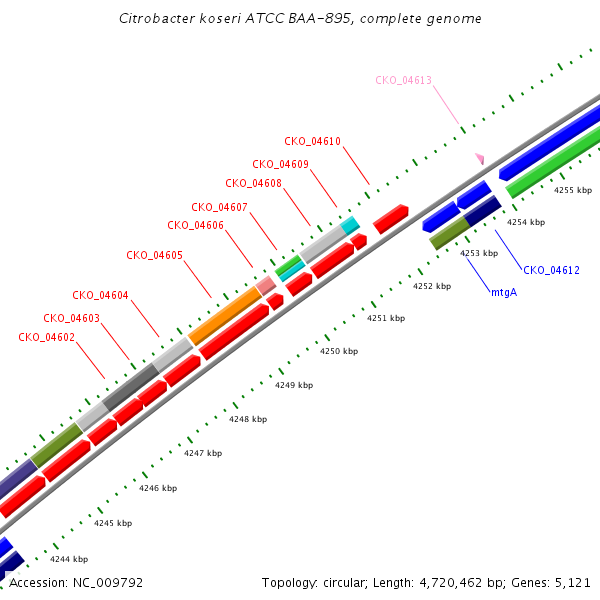 Citrobacter koseri ATCC BAA-895, complete genome

CKO_04613

CKO_04610

CKO_04609

CKO_04608

CKO_04607

CKO_04606

CKO_04605

CKO_04604

CKO_04603

CKO_04602

4255 kbp

4254 kbp

4253 kbp

CKO_04612

mtgA

4252 kbp

4251 kbp

4250 kbp

4249 kbp

4248 kbp

4247 kbp

4246 kbp

4245 kbp

4244 kbp

Accession: NC_009792

Topology: circular; Length: 4,720,462 bp; Genes: 5,121